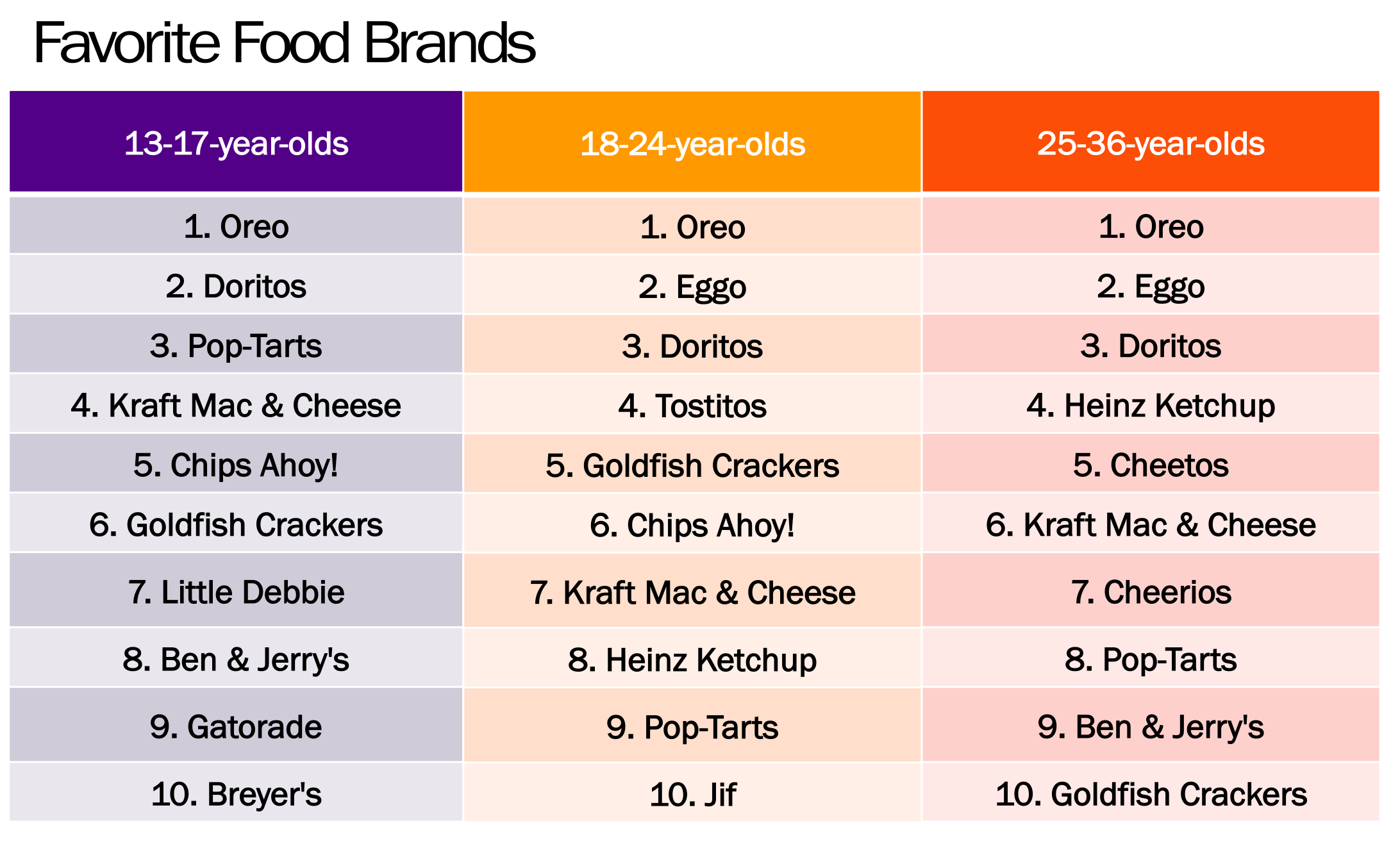 Favorite Food Brands

| 13-17-year-olds | 18-24-year-olds | 25-36-year-olds |
|---|---|---|
| 1. Oreo | 1. Oreo | 1. Oreo |
| 2. Doritos | 2. Eggo | 2. Eggo |
| 3. Pop-Tarts | 3. Doritos | 3. Doritos |
| 4. Kraft Mac & Cheese | 4. Tostitos | 4. Heinz Ketchup |
| 5. Chips Ahoy! | 5. Goldfish Crackers | 5. Cheetos |
| 6. Goldfish Crackers | 6. Chips Ahoy! | 6. Kraft Mac & Cheese |
| 7. Little Debbie | 7. Kraft Mac & Cheese | 7. Cheerios |
| 8. Ben & Jerry's | 8. Heinz Ketchup | 8. Pop-Tarts |
| 9. Gatorade | 9. Pop-Tarts | 9. Ben & Jerry's |
| 10. Breyer's | 10. Jif | 10. Goldfish Crackers |